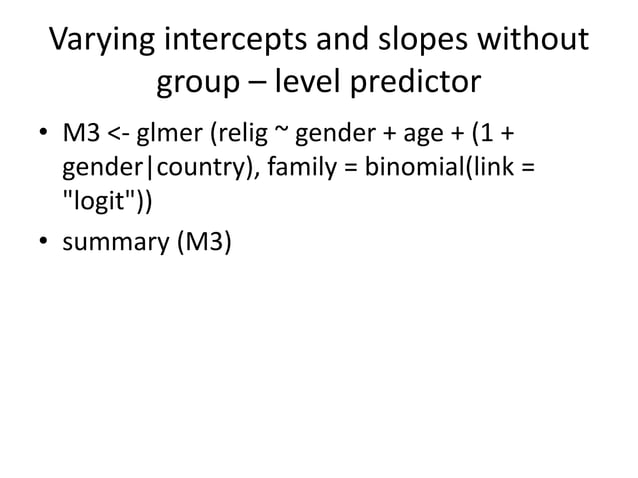 Varying intercepts and slopes without group – level predictor

• M3 <- glmer (relig ~ gender + age + (1 + gender|country), family = binomial(link = "logit"))
• summary (M3)